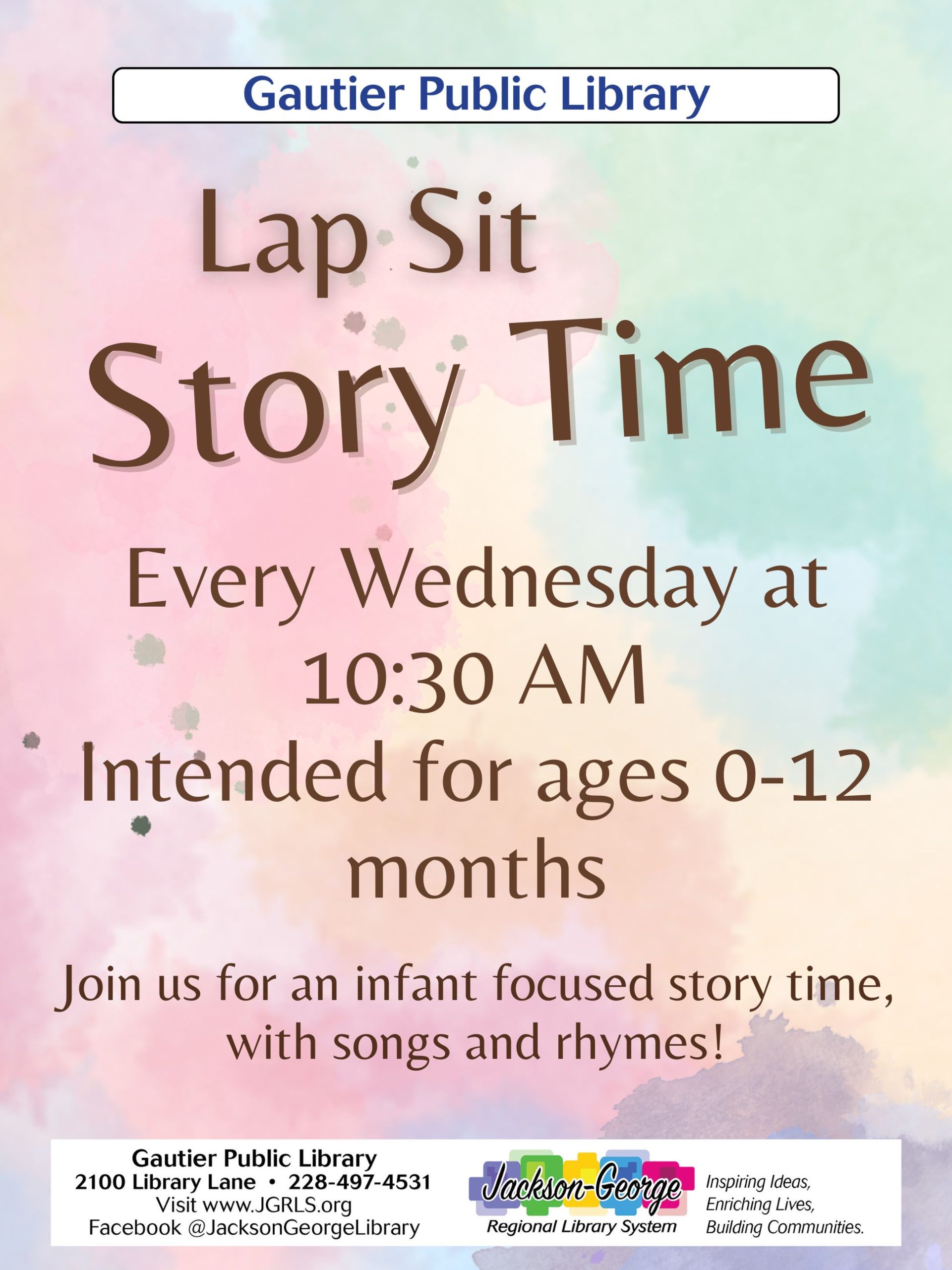 Gautier Public Library

Lap Sit
Story Time

Every Wednesday at
10:30 AM
Intended for ages 0-12 months

Join us for an infant focused story time, with songs and rhymes!

Gautier Public Library
2100 Library Lane • 228-497-4531
Visit www.JGRLS.org
Facebook @JacksonGeorgeLibrary

Jackson-George
Regional Library System

Inspiring Ideas,
Enriching Lives,
Building Communities.